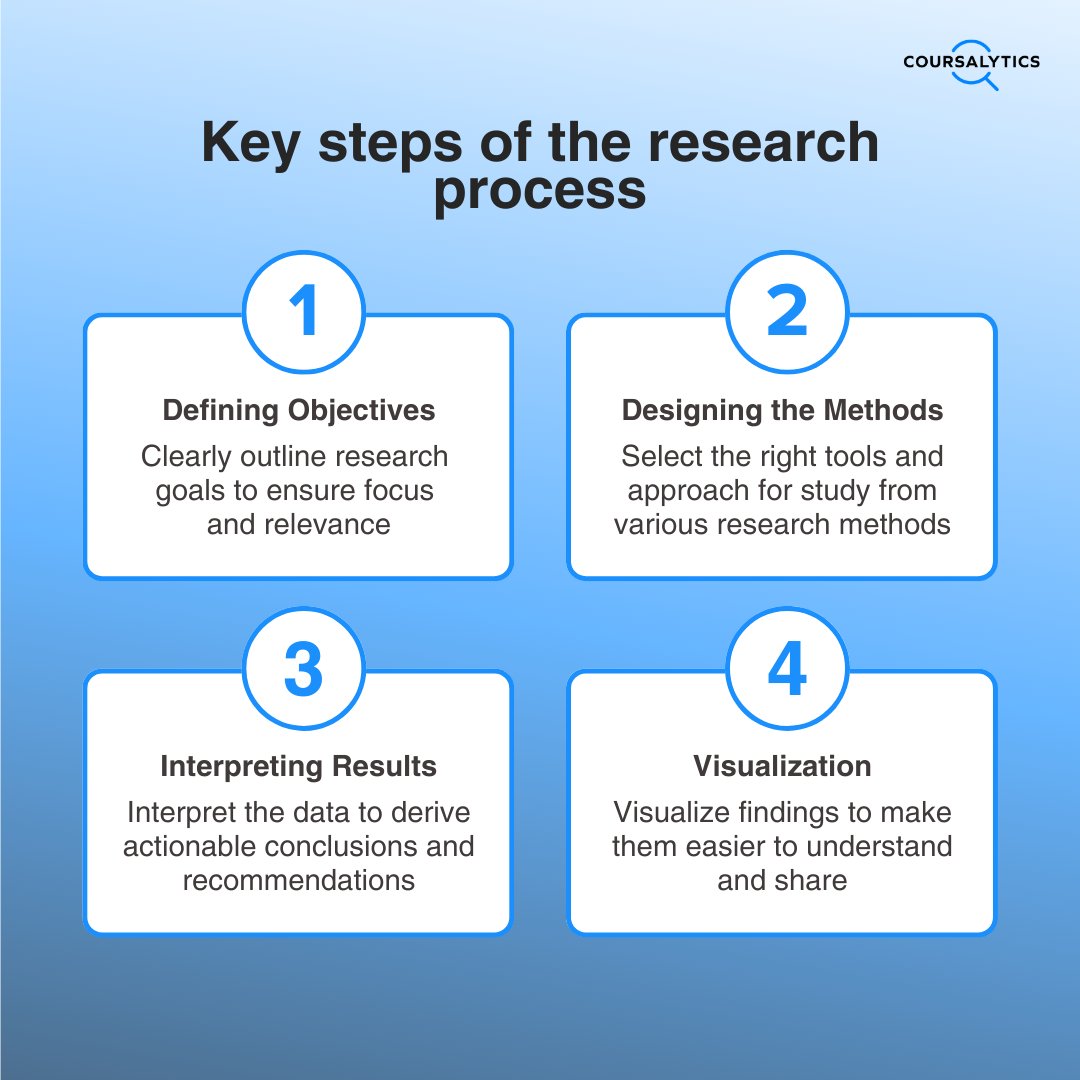 COURSALYTICS

Key steps of the research process

1

Defining Objectives

Clearly outline research goals to ensure focus and relevance

2

Designing the Methods

Select the right tools and approach for study from various research methods

3

Interpreting Results

Interpret the data to derive actionable conclusions and recommendations

4

Visualization

Visualize findings to make them easier to understand and share